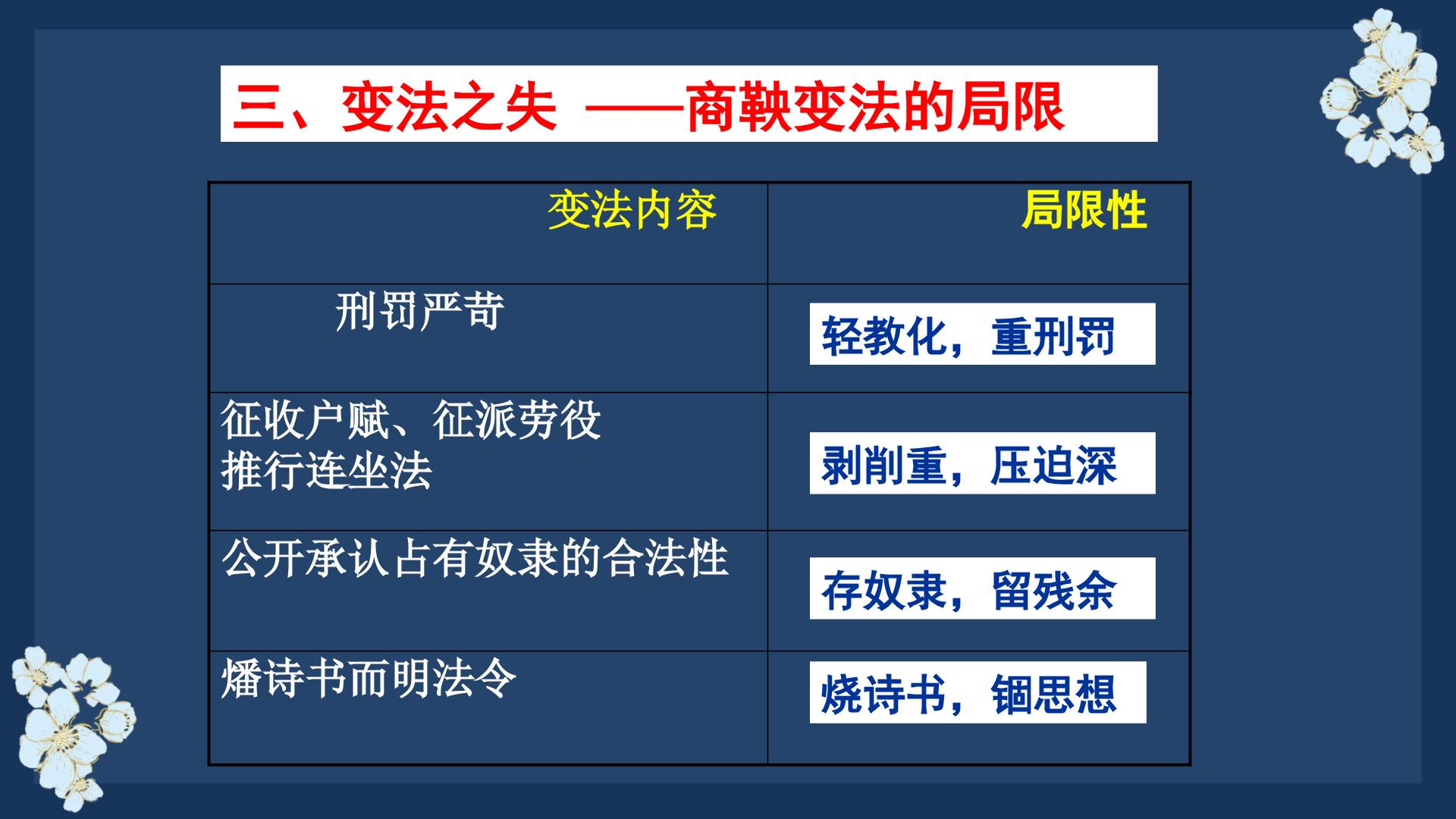 三、变法之失 ——商鞅变法的局限

| 变法内容 | 局限性 |
|---|---|
| 刑罚严苛 | 轻教化，重刑罚 |
| 征收户赋、征派劳役 推行连坐法 | 剥削重，压迫深 |
| 公开承认占有奴隶的合法性 | 存奴隶，留残余 |
| 燔诗书而明法令 | 烧诗书，锢思想 |